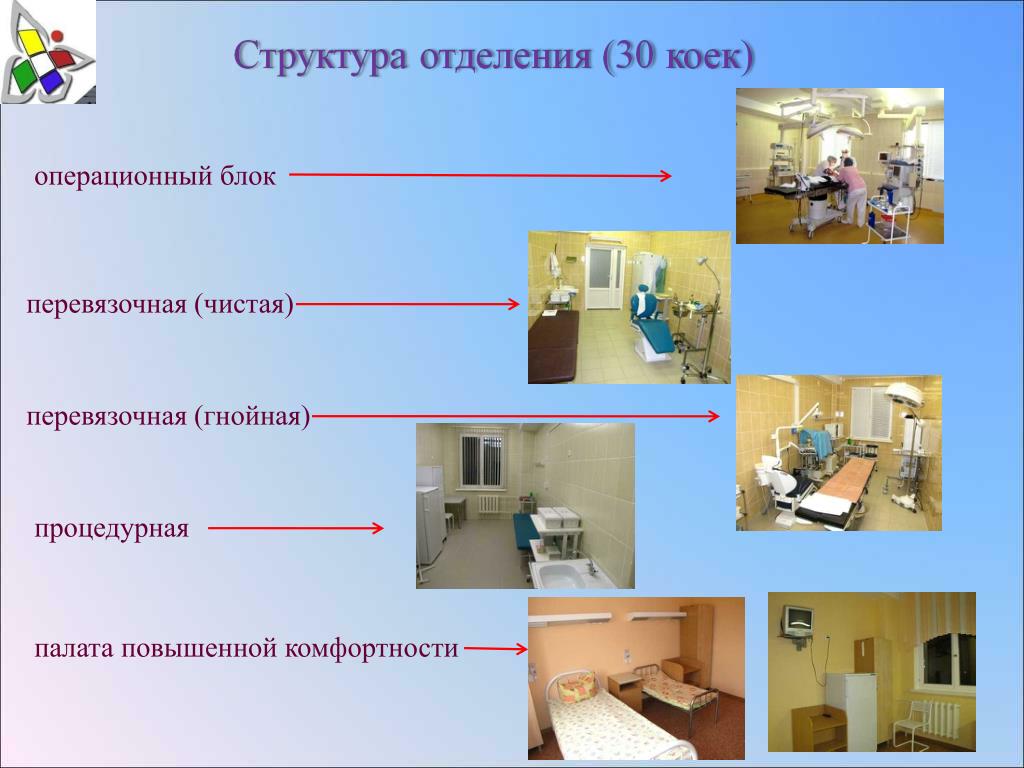 Структура отделения (30 коек)

операционный блок

перевязочная (чистая)

перевязочная (гнойная)

процедурная

палата повышенной комфортности